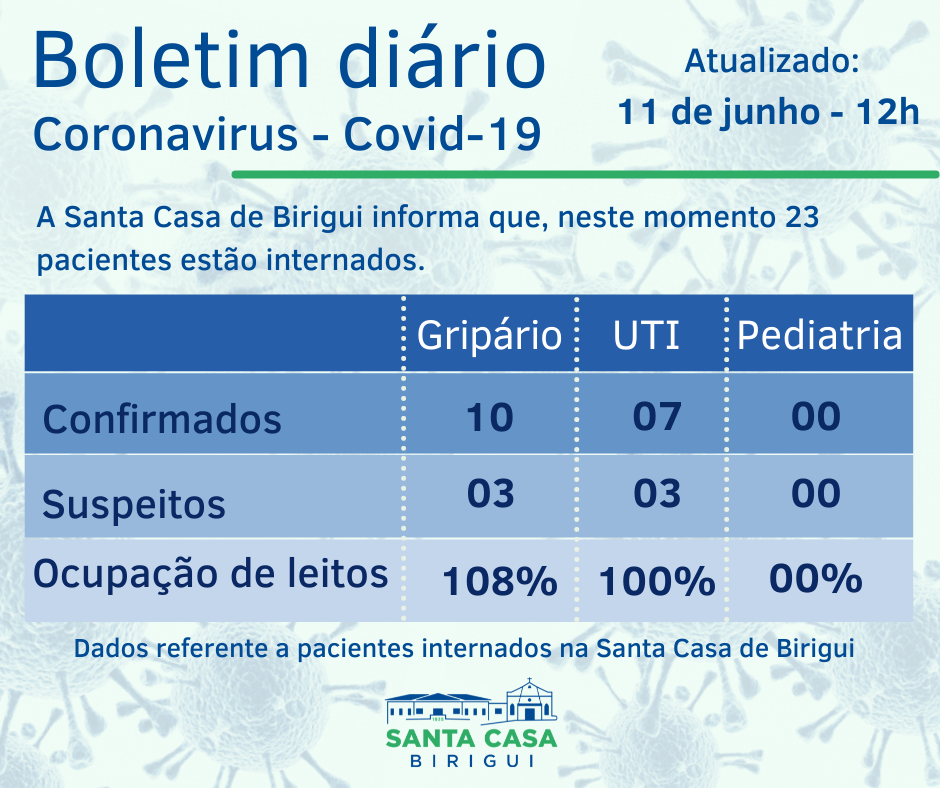 Boletim diário
Coronavirus - Covid-19

Atualizado:
11 de junho - 12h

A Santa Casa de Birigui informa que, neste momento 23 pacientes estão internados.

| | Gripário | UTI | Pediatria |
|---|---|---|---|
| Confirmados | 10 | 07 | 00 |
| Suspeitos | 03 | 03 | 00 |
| Ocupação de leitos | 108% | 100% | 00% |

Dados referente a pacientes internados na Santa Casa de Birigui

SANTA CASA
BIRIGUI